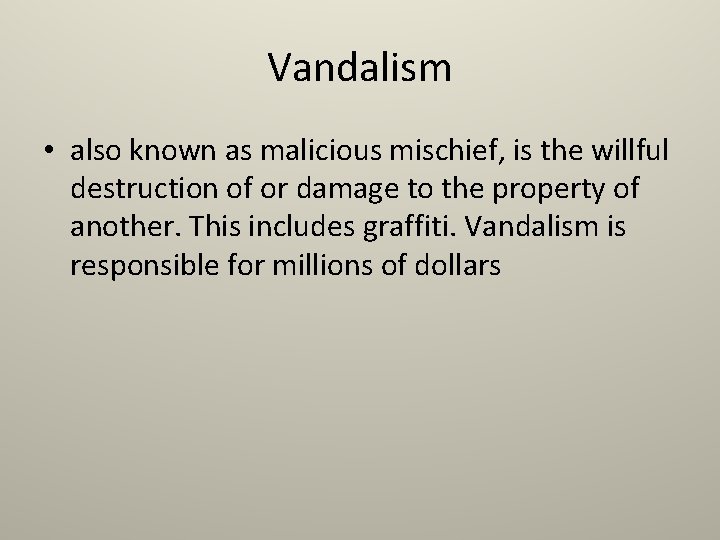 Vandalism

• also known as malicious mischief, is the willful destruction of or damage to the property of another. This includes graffiti. Vandalism is responsible for millions of dollars